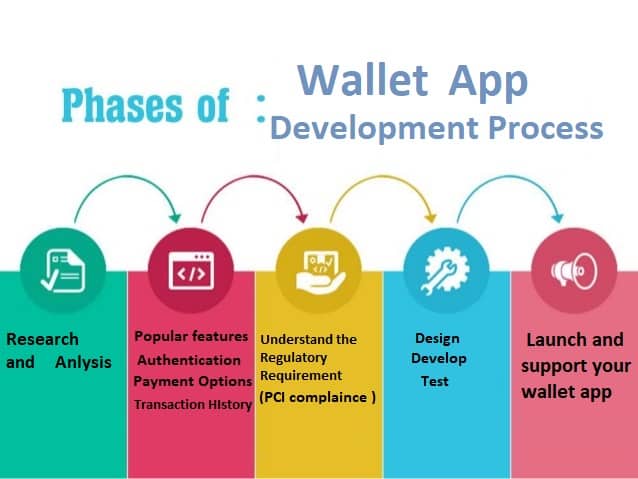 Phases of : Wallet App Development Process

Research and Anlysis

Popular features
Authentication
Payment Options
Transaction HIstory

Understand the Regulatory Requirement (PCI complaince )

Design
Develop
Test

Launch and support your wallet app